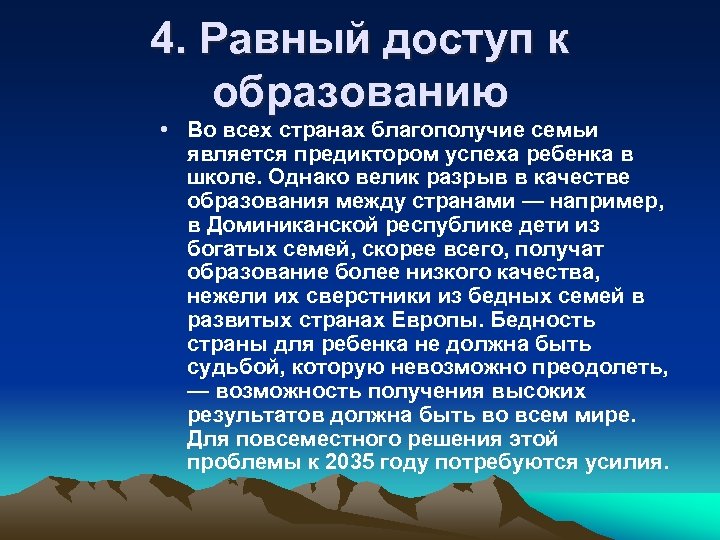 4. Равный доступ к образованию

• Во всех странах благополучие семьи является предиктором успеха ребенка в школе. Однако велик разрыв в качестве образования между странами — например, в Доминиканской республике дети из богатых семей, скорее всего, получат образование более низкого качества, нежели их сверстники из бедных семей в развитых странах Европы. Бедность страны для ребенка не должна быть судьбой, которую невозможно преодолеть, — возможность получения высоких результатов должна быть во всем мире. Для повсеместного решения этой проблемы к 2035 году потребуются усилия.